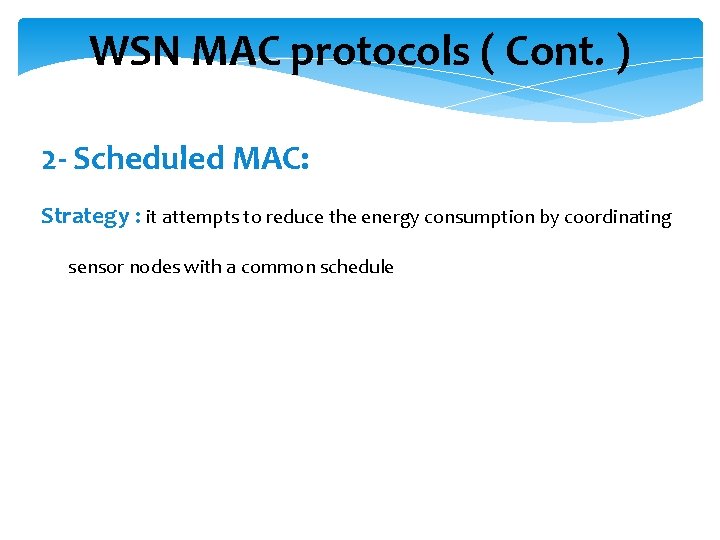 WSN MAC protocols ( Cont. )

2- Scheduled MAC:

Strategy : it attempts to reduce the energy consumption by coordinating sensor nodes with a common schedule